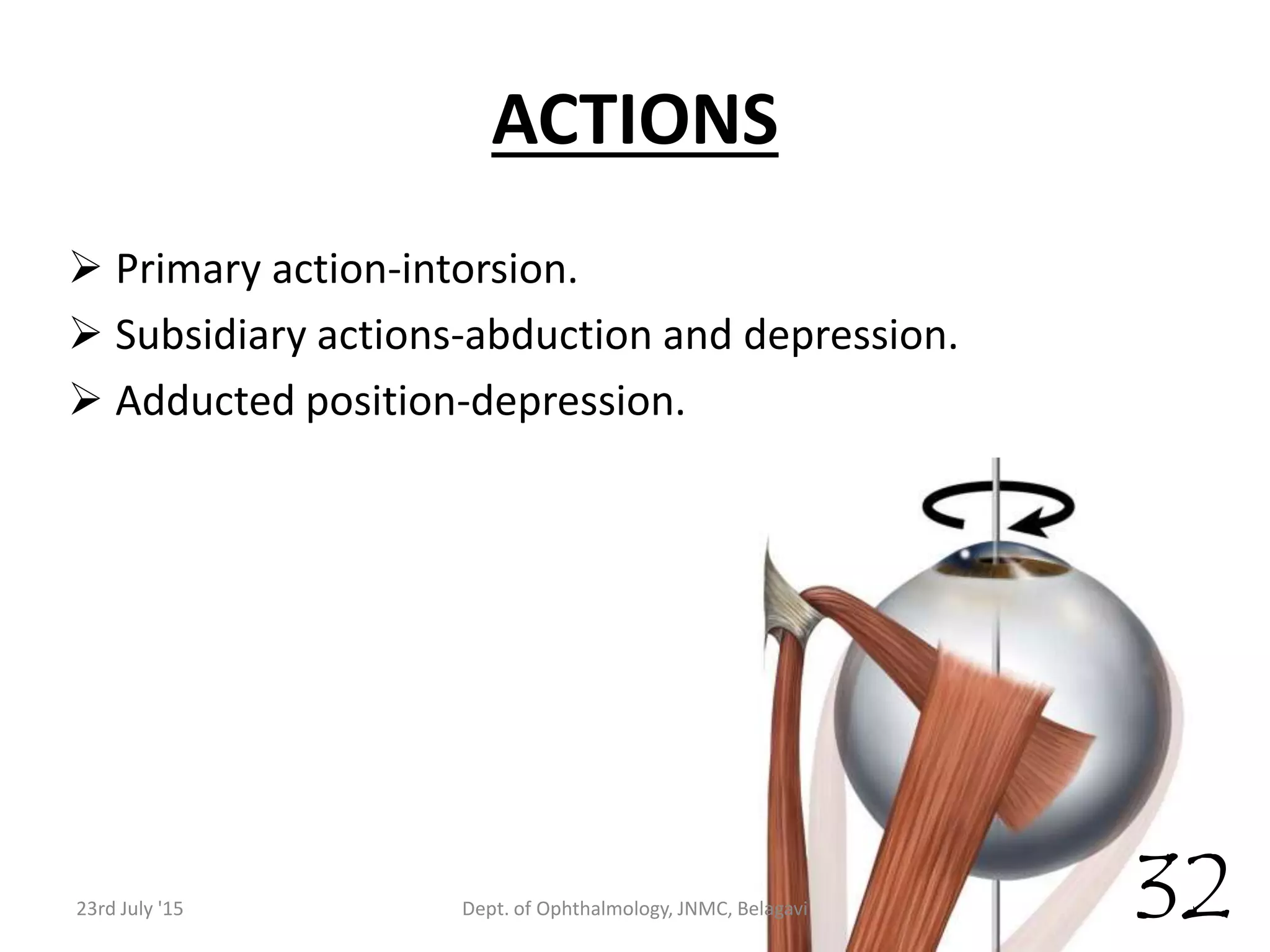 ACTIONS

➢ Primary action-intorsion.

➢ Subsidiary actions-abduction and depression.

➢ Adducted position-depression.

23rd July '15

Dept. of Ophthalmology, JNMC, Belagavi

32